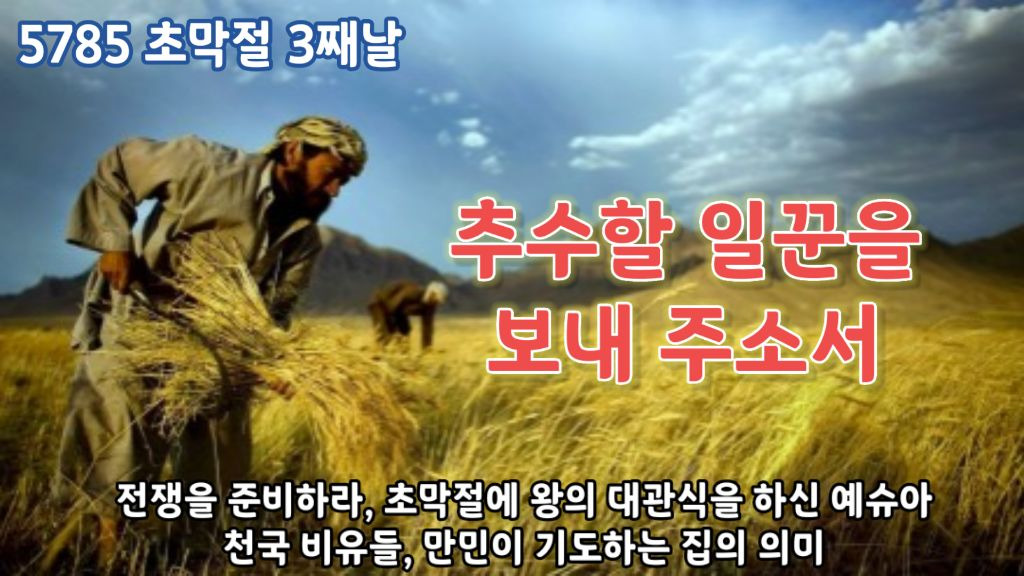 5785 초막절 3째날

추수할 일꾼을 보내 주소서

전쟁을 준비하라, 초막절에 왕의 대관식을 하신 예슈아
천국 비유들, 만민이 기도하는 집의 의미